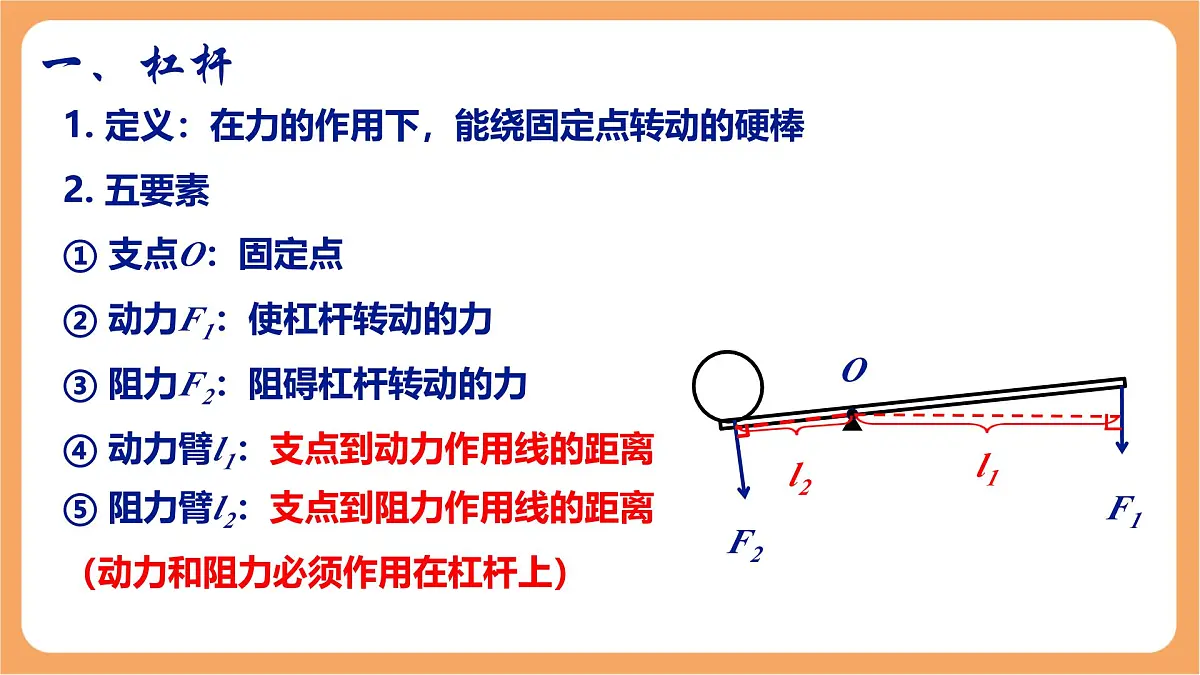 一、杠杆

1. 定义：在力的作用下，能绕固定点转动的硬棒

2. 五要素

① 支点$O$：固定点

② 动力$F_1$：使杠杆转动的力

③ 阻力$F_2$：阻碍杠杆转动的力

④ 动力臂$l_1$：支点到动力作用线的距离

⑤ 阻力臂$l_2$：支点到阻力作用线的距离

（动力和阻力必须作用在杠杆上）

$O$

$l_2$

$l_1$

$F_2$

$F_1$